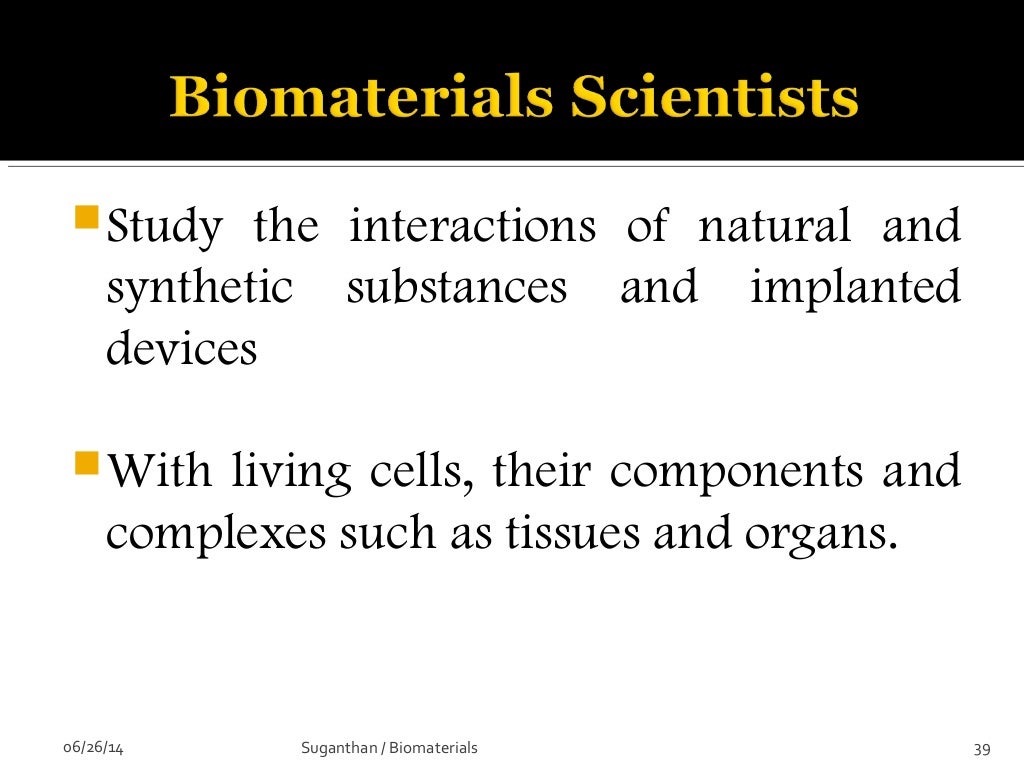 Biomaterials Scientists

Study the interactions of natural and synthetic substances and implanted devices

With living cells, their components and complexes such as tissues and organs.

06/26/14 Suganthan / Biomaterials 39